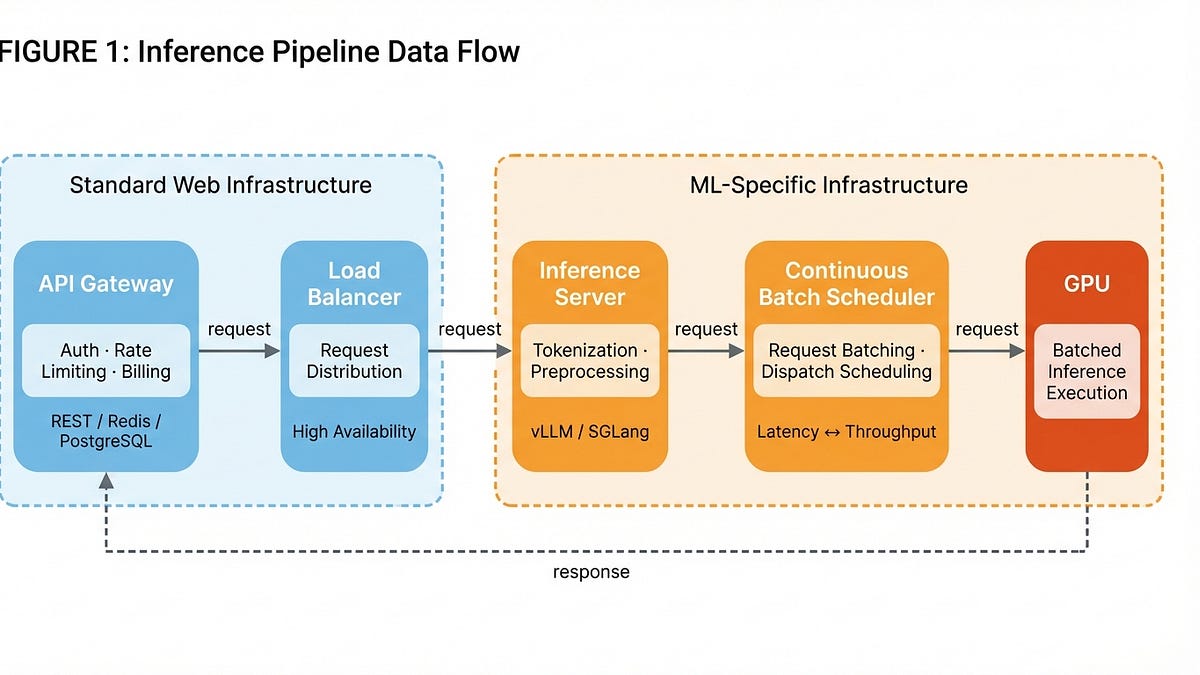 FIGURE 1: Inference Pipeline Data Flow

Standard Web Infrastructure

API Gateway

Auth · Rate Limiting · Billing

REST / Redis / PostgreSQL

request

Load Balancer

Request Distribution

High Availability

request

ML-Specific Infrastructure

Inference Server

Tokenization · Preprocessing

vLLM / SGLang

request

Continuous Batch Scheduler

Request Batching · Dispatch Scheduling

Latency ↔ Throughput

request

GPU

Batched Inference Execution

response